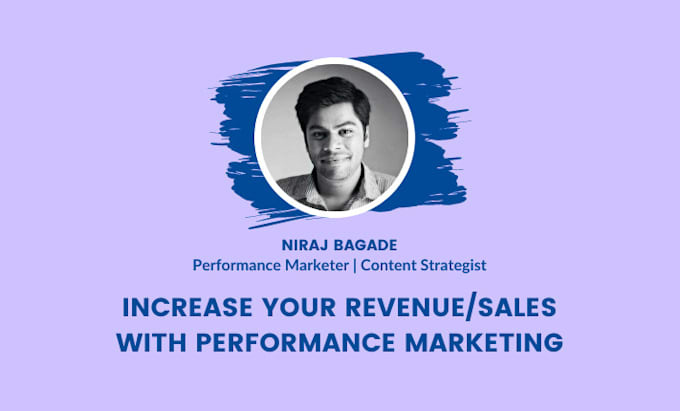 NIRAJ BAGADE
Performance Marketer | Content Strategist

INCREASE YOUR REVENUE/SALES WITH PERFORMANCE MARKETING